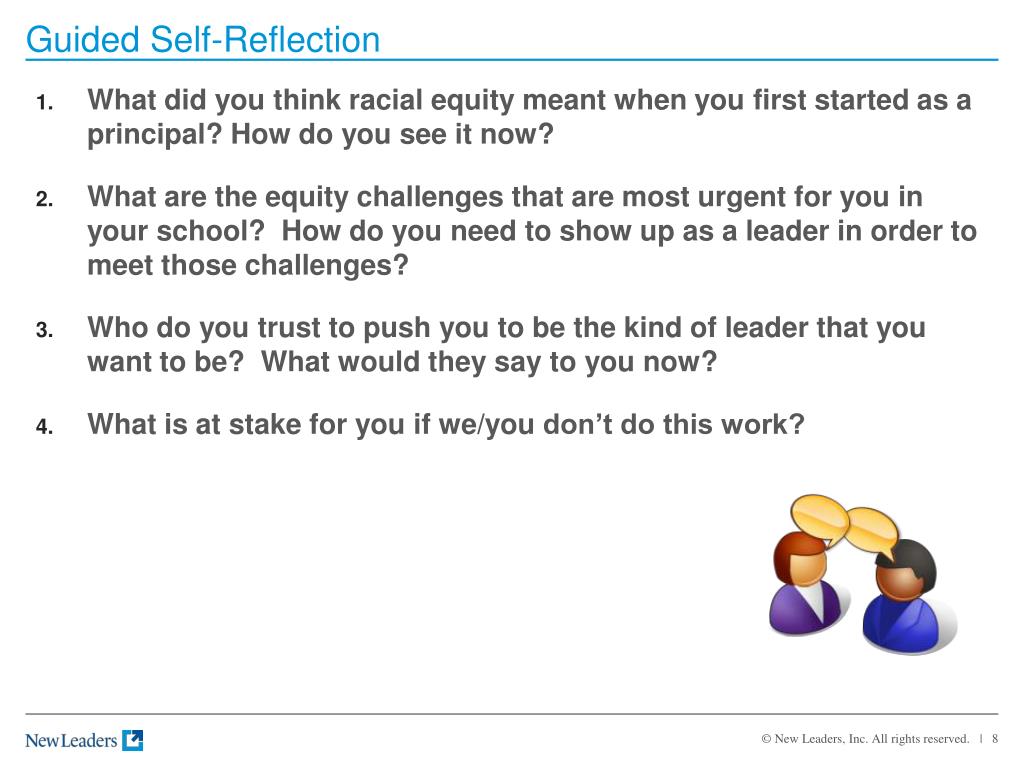 Guided Self-Reflection

1. What did you think racial equity meant when you first started as a principal? How do you see it now?

2. What are the equity challenges that are most urgent for you in your school? How do you need to show up as a leader in order to meet those challenges?

3. Who do you trust to push you to be the kind of leader that you want to be? What would they say to you now?

4. What is at stake for you if we/you don't do this work?

NewLeaders

© New Leaders, Inc. All rights reserved. | 8